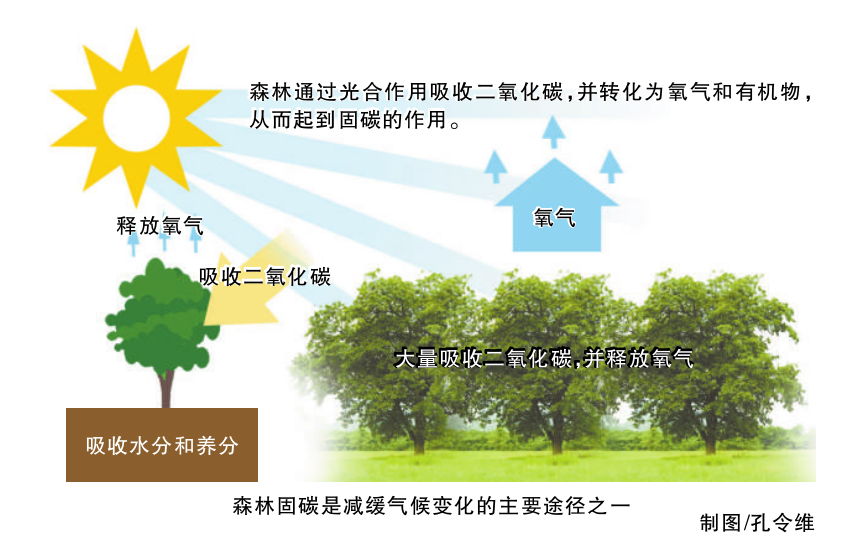 森林通过光合作用吸收二氧化碳，并转化为氧气和有机物，从而起到固碳的作用。

氧气

释放氧气

吸收二氧化碳

大量吸收二氧化碳，并释放氧气

吸收水分和养分

森林固碳是减缓气候变化的主要途径之一

制图/孔令维